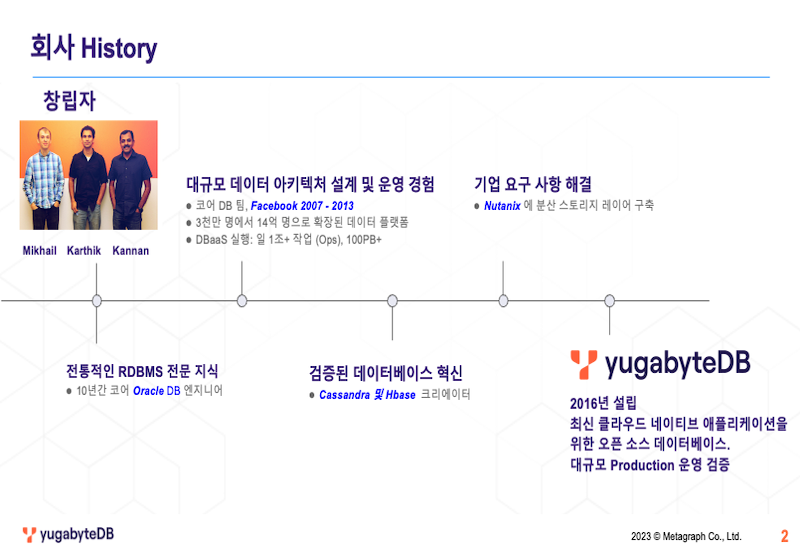 회사 History

창립자

Mikhail Karthik Kannan

대규모 데이터 아키텍처 설계 및 운영 경험

● 코어 DB 팀, Facebook 2007 - 2013
● 3천만 명에서 14억 명으로 확장된 데이터 플랫폼
● DBaaS 실행: 일 1조+ 작업 (Ops), 100PB+

기업 요구 사항 해결

● Nutanix 에 분산 스토리지 레이어 구축

전통적인 RDBMS 전문 지식

● 10년간 코어 Oracle DB 엔지니어

검증된 데이터베이스 혁신

● Cassandra 및 Hbase 크리에이터

yugabyteDB

2016년 설립
최신 클라우드 네이티브 애플리케이션을 위한 오픈 소스 데이터베이스.
대규모 Production 운영 검증

yugabyteDB

2023 © Metagraph Co., Ltd.

2